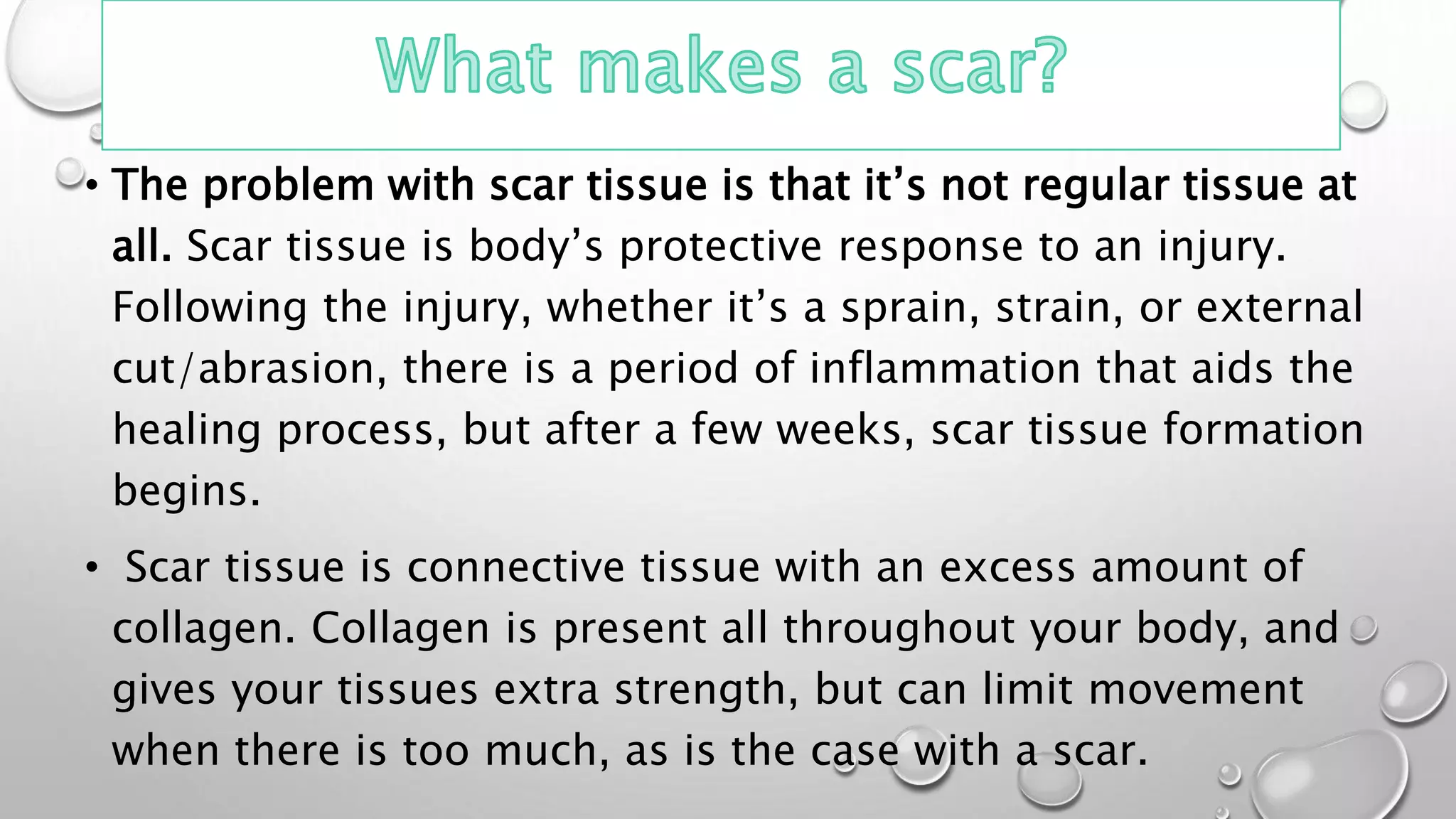 What makes a scar?

• The problem with scar tissue is that it’s not regular tissue at all. Scar tissue is body’s protective response to an injury. Following the injury, whether it’s a sprain, strain, or external cut/abrasion, there is a period of inflammation that aids the healing process, but after a few weeks, scar tissue formation begins.

• Scar tissue is connective tissue with an excess amount of collagen. Collagen is present all throughout your body, and gives your tissues extra strength, but can limit movement when there is too much, as is the case with a scar.